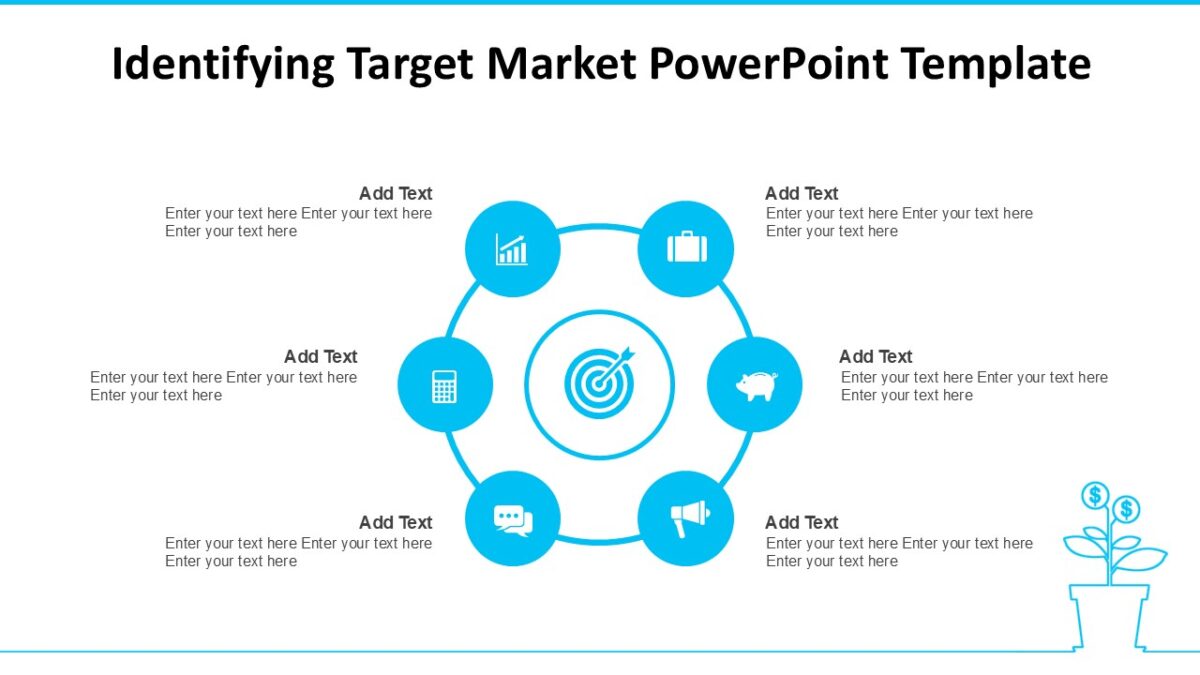 Identifying Target Market PowerPoint Template

Add Text
Enter your text here Enter your text here Enter your text here

Add Text
Enter your text here Enter your text here Enter your text here

Add Text
Enter your text here Enter your text here Enter your text here

Add Text
Enter your text here Enter your text here Enter your text here

Add Text
Enter your text here Enter your text here Enter your text here

Add Text
Enter your text here Enter your text here Enter your text here

$

$